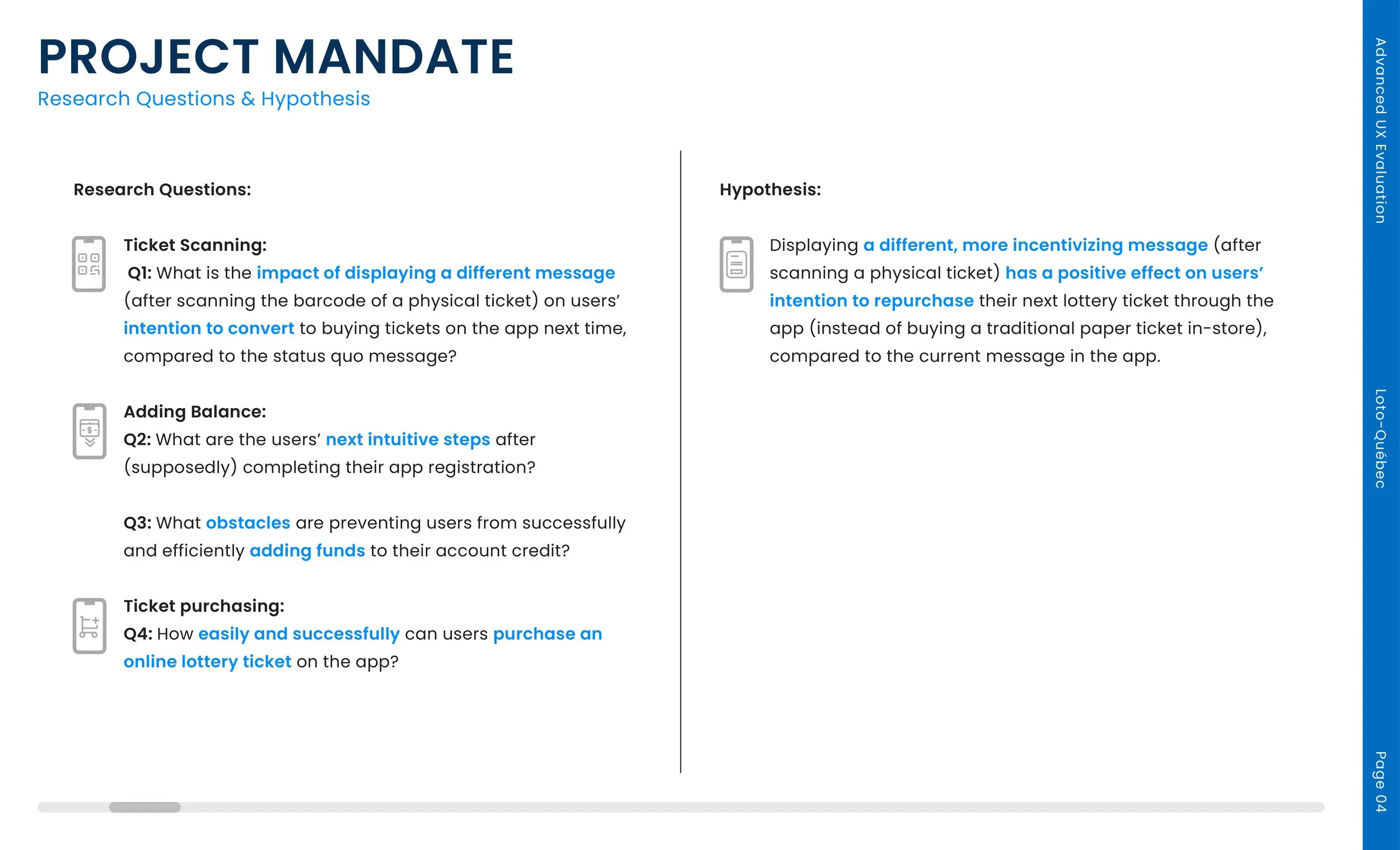 PROJECT MANDATE
Research Questions & Hypothesis

Research Questions:

Ticket Scanning:
Q1: What is the impact of displaying a different message (after scanning the barcode of a physical ticket) on users' intention to convert to buying tickets on the app next time, compared to the status quo message?

Adding Balance:
Q2: What are the users' next intuitive steps after (supposedly) completing their app registration?

Q3: What obstacles are preventing users from successfully and efficiently adding funds to their account credit?

Ticket purchasing:
Q4: How easily and successfully can users purchase an online lottery ticket on the app?

Hypothesis:

Displaying a different, more incentivizing message (after scanning a physical ticket) has a positive effect on users' intention to repurchase their next lottery ticket through the app (instead of buying a traditional paper ticket in-store), compared to the current message in the app.

Advanced UX Evaluation
Loto-Québec
Page 04